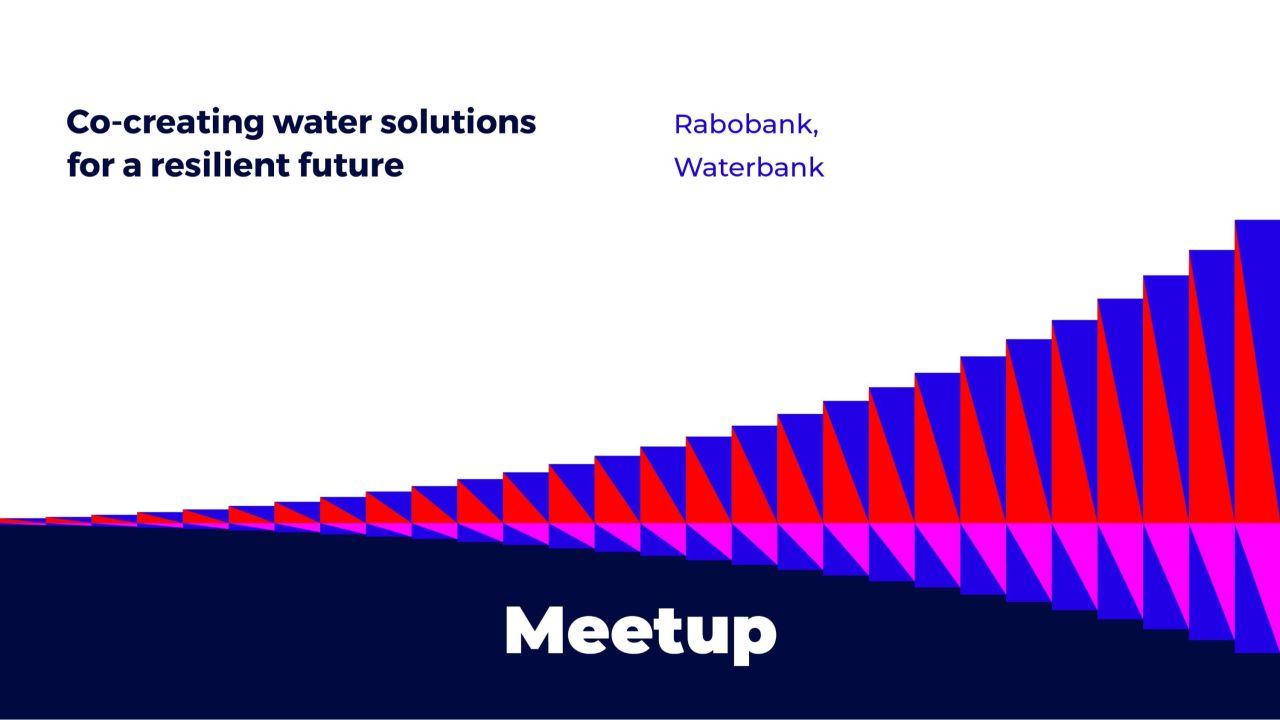 Co-creating water solutions for a resilient future

Rabobank,
Waterbank

Meetup